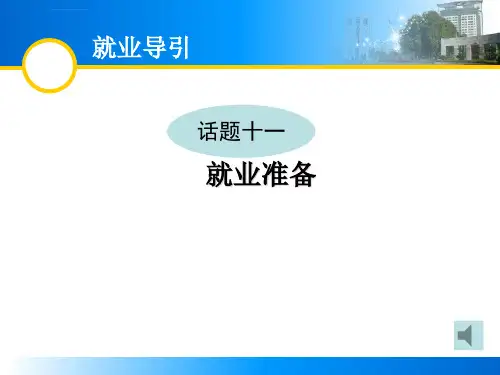 就业导引

话题十一

就业准备